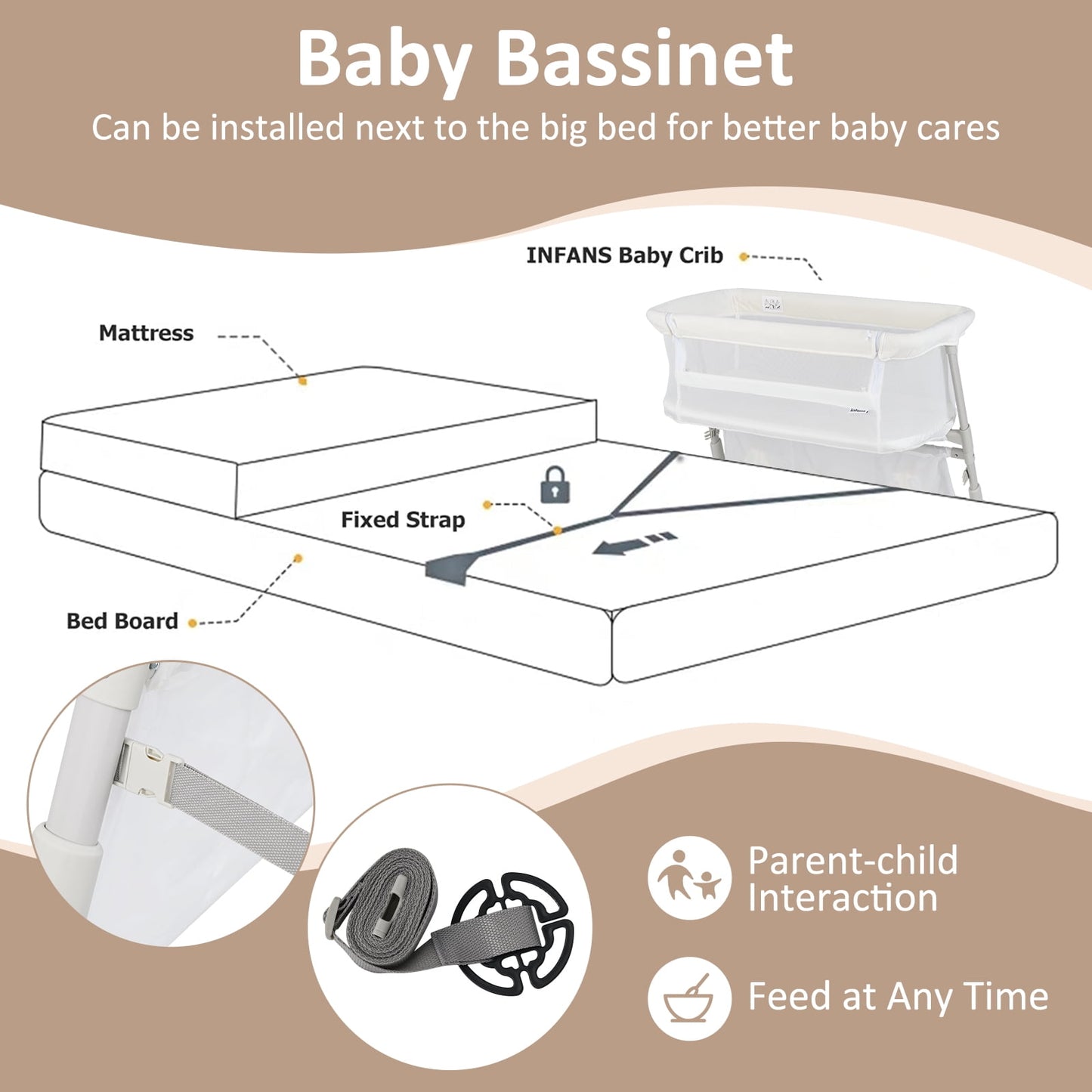 Baby Bassinet

Can be installed next to the big bed for better baby cares

INFANS Baby Crib

Mattress

Fixed Strap

Bed Board

Parent-child Interaction

Feed at Any Time